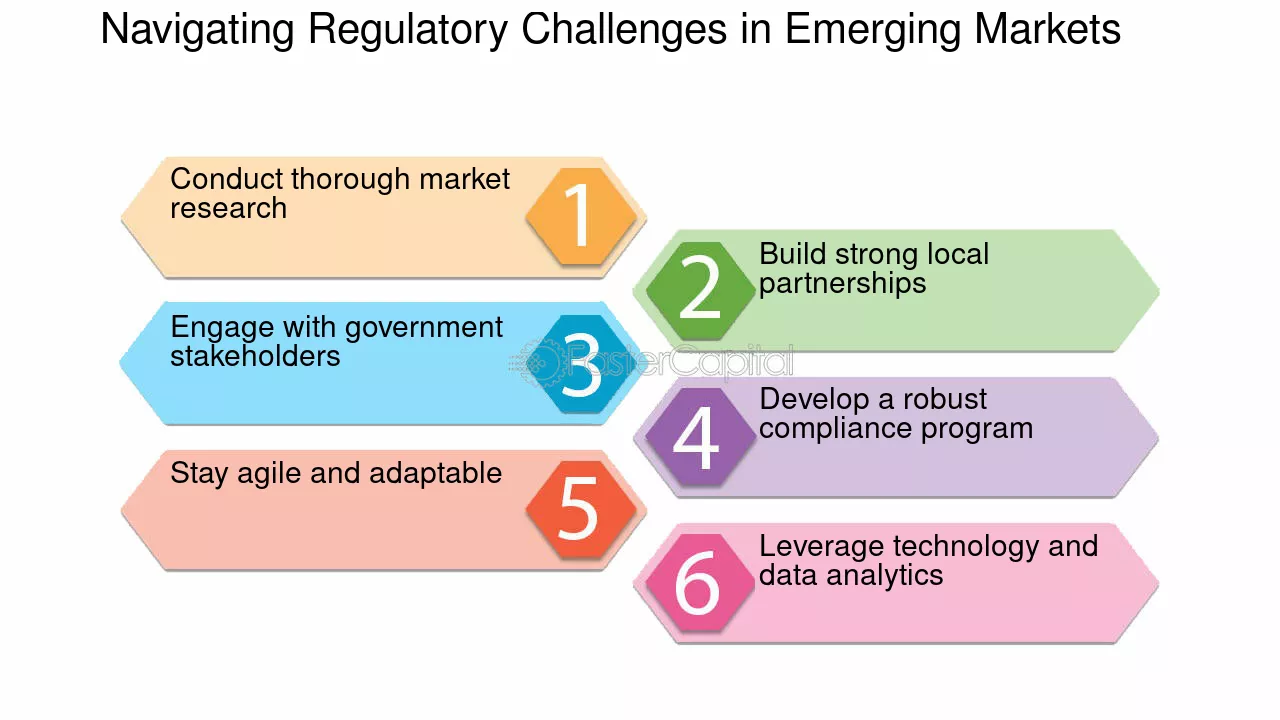 Navigating Regulatory Challenges in Emerging Markets

Conduct thorough market research

1

2

Build strong local partnerships

Engage with government stakeholders

3

4

Develop a robust compliance program

Stay agile and adaptable

5

6

Leverage technology and data analytics

FasterCapital